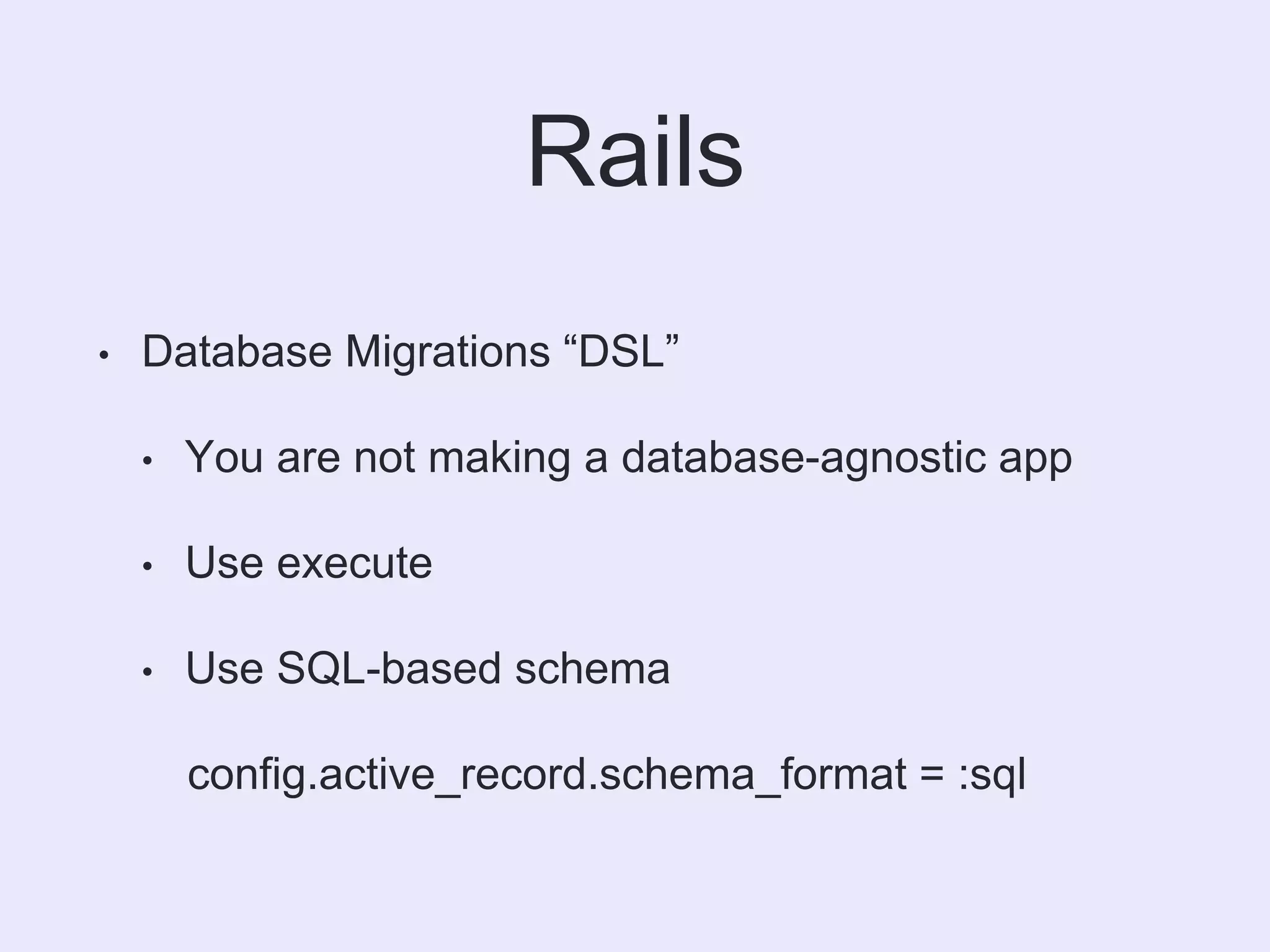 Rails

• Database Migrations “DSL”

• You are not making a database-agnostic app

• Use execute

• Use SQL-based schema

config.active_record.schema_format = :sql